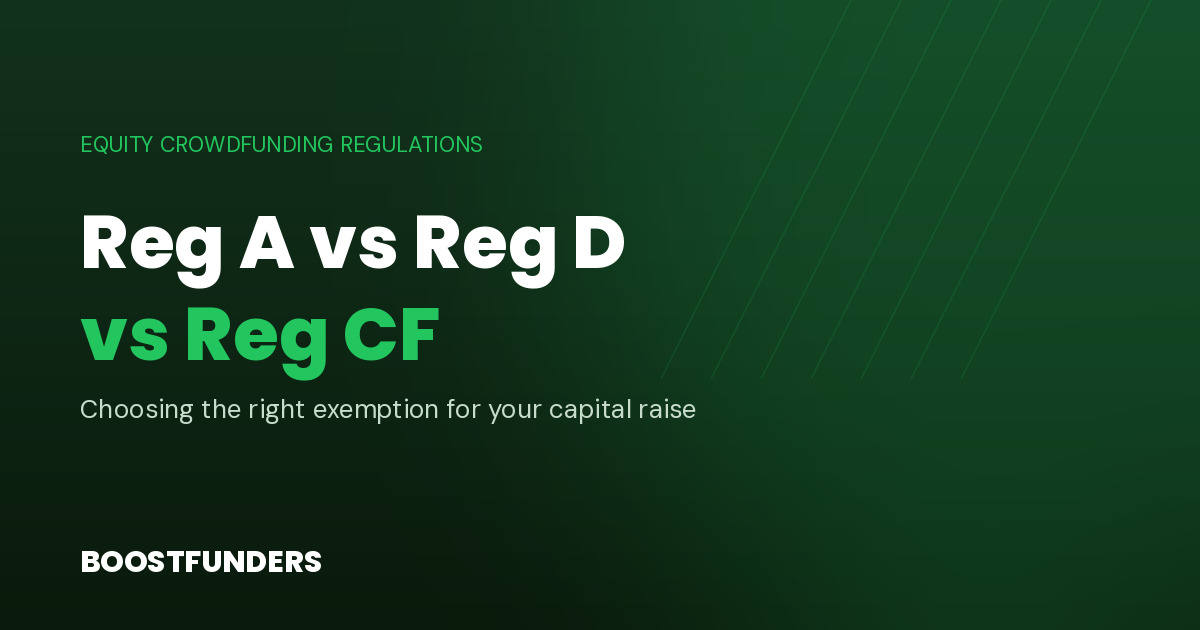 EQUITY CROWDFUNDING REGULATIONS

Reg A vs Reg D vs Reg CF

Choosing the right exemption for your capital raise

BOOSTFUNDERS